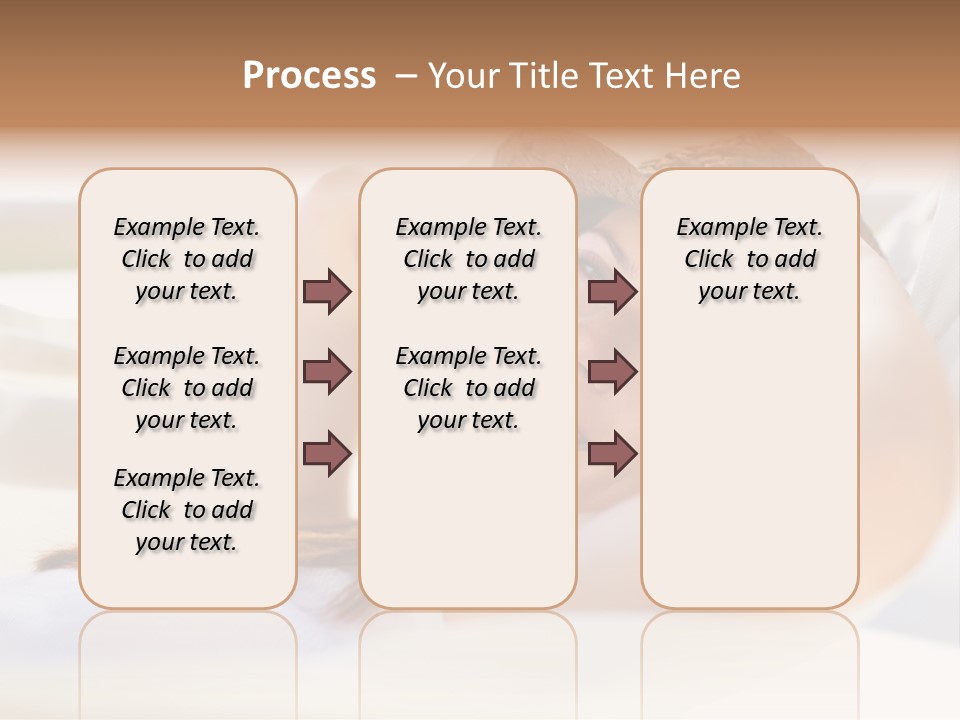 Process – Your Title Text Here

Example Text. Click to add your text.

Example Text. Click to add your text.

Example Text. Click to add your text.

Example Text. Click to add your text.

Example Text. Click to add your text.

Example Text. Click to add your text.